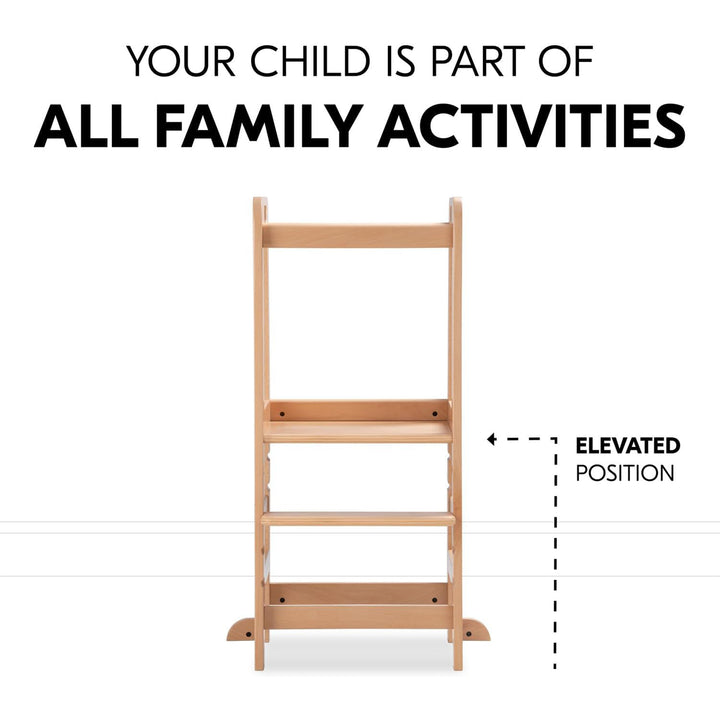 YOUR CHILD IS PART OF
ALL FAMILY ACTIVITIES

ELEVATED
POSITION